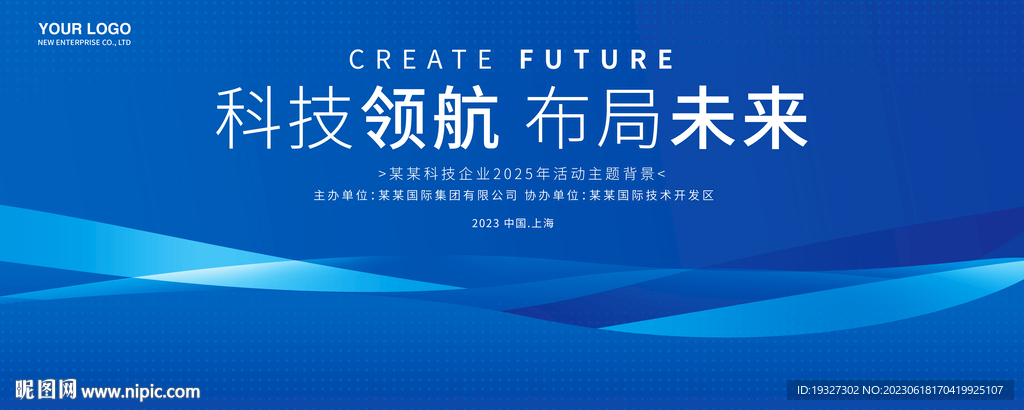 YOUR LOGO
NEW ENTERPRISE CO., LTD

CREATE FUTURE

科技领航 布局未来

>某某科技企业2025年活动主题背景<

主办单位：某某国际集团有限公司 协办单位：某某国际技术开发区

2023 中国.上海

昵图网 www.nipic.com

ID:19327302 NO:20230618170419925107